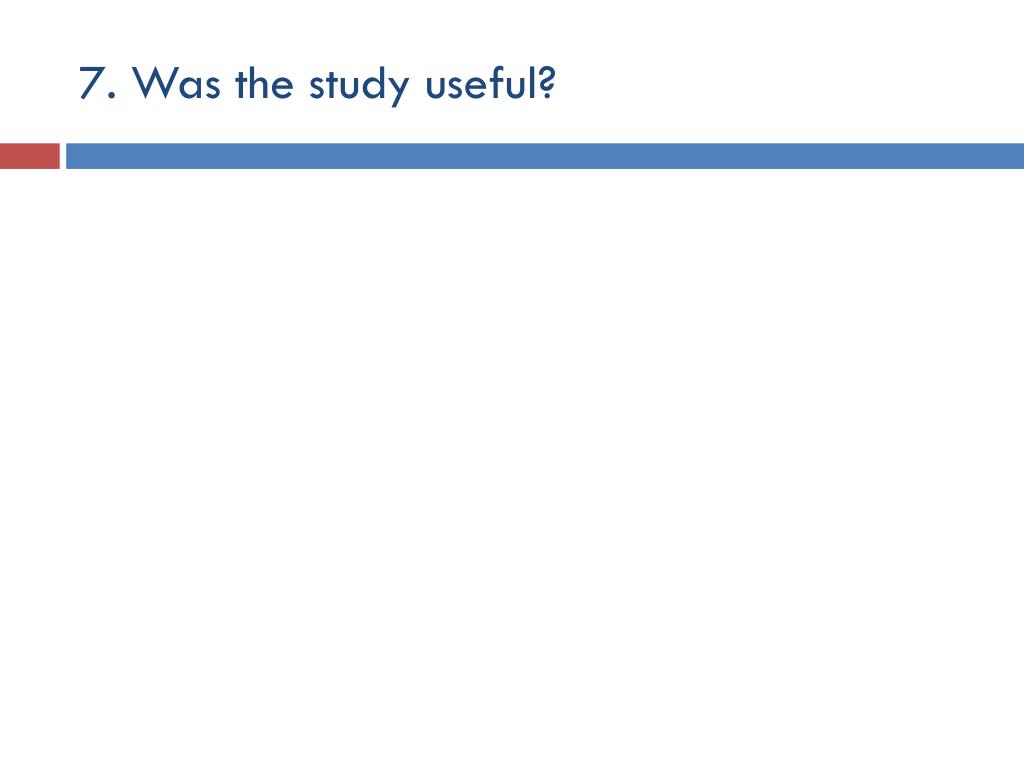 7. Was the study useful?